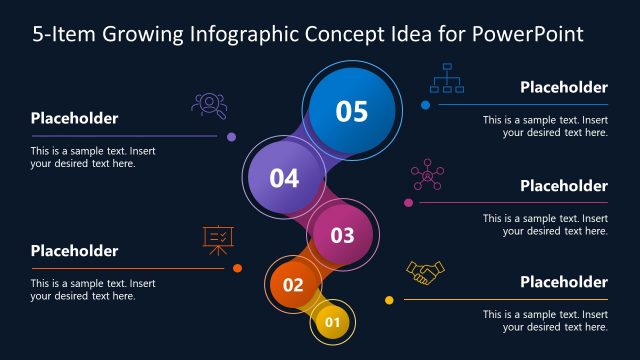 5-Item Growing Infographic Concept Idea for PowerPoint

Placeholder

This is a sample text. Insert your desired text here.

Placeholder

This is a sample text. Insert your desired text here.

05

04

03

02

01

Placeholder

This is a sample text. Insert your desired text here.

Placeholder

This is a sample text. Insert your desired text here.

Placeholder

This is a sample text. Insert your desired text here.